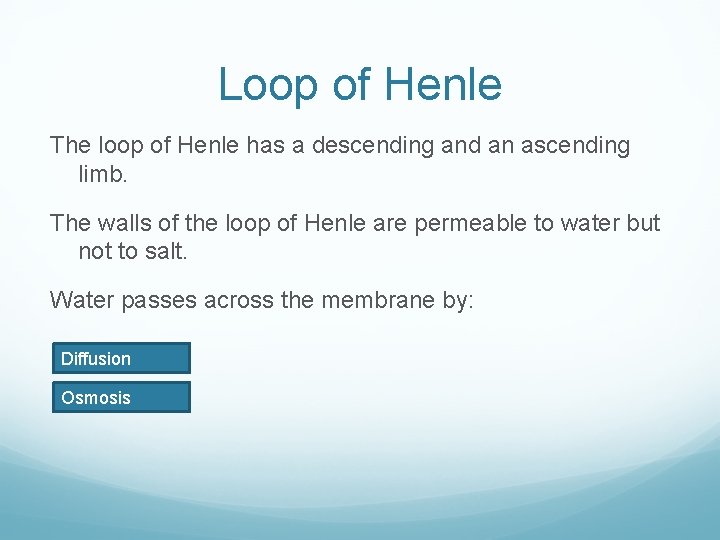 Loop of Henle

The loop of Henle has a descending and an ascending limb.

The walls of the loop of Henle are permeable to water but not to salt.

Water passes across the membrane by:

Diffusion

Osmosis